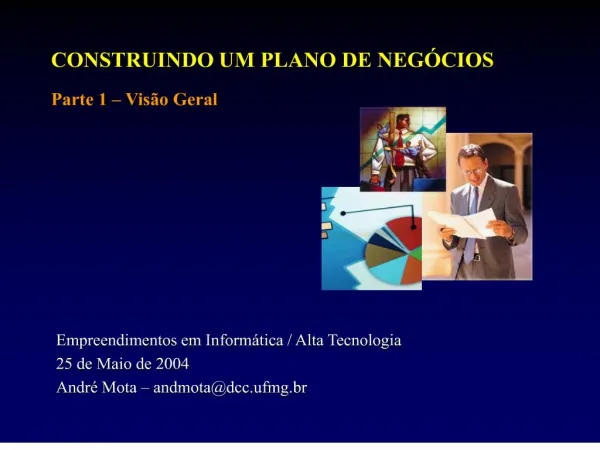 CONSTRUINDO UM PLANO DE NEGÓCIOS

Parte 1 – Visão Geral

Empreendimentos em Informática / Alta Tecnologia
25 de Maio de 2004
André Mota – andmota@dcc.ufmg.br